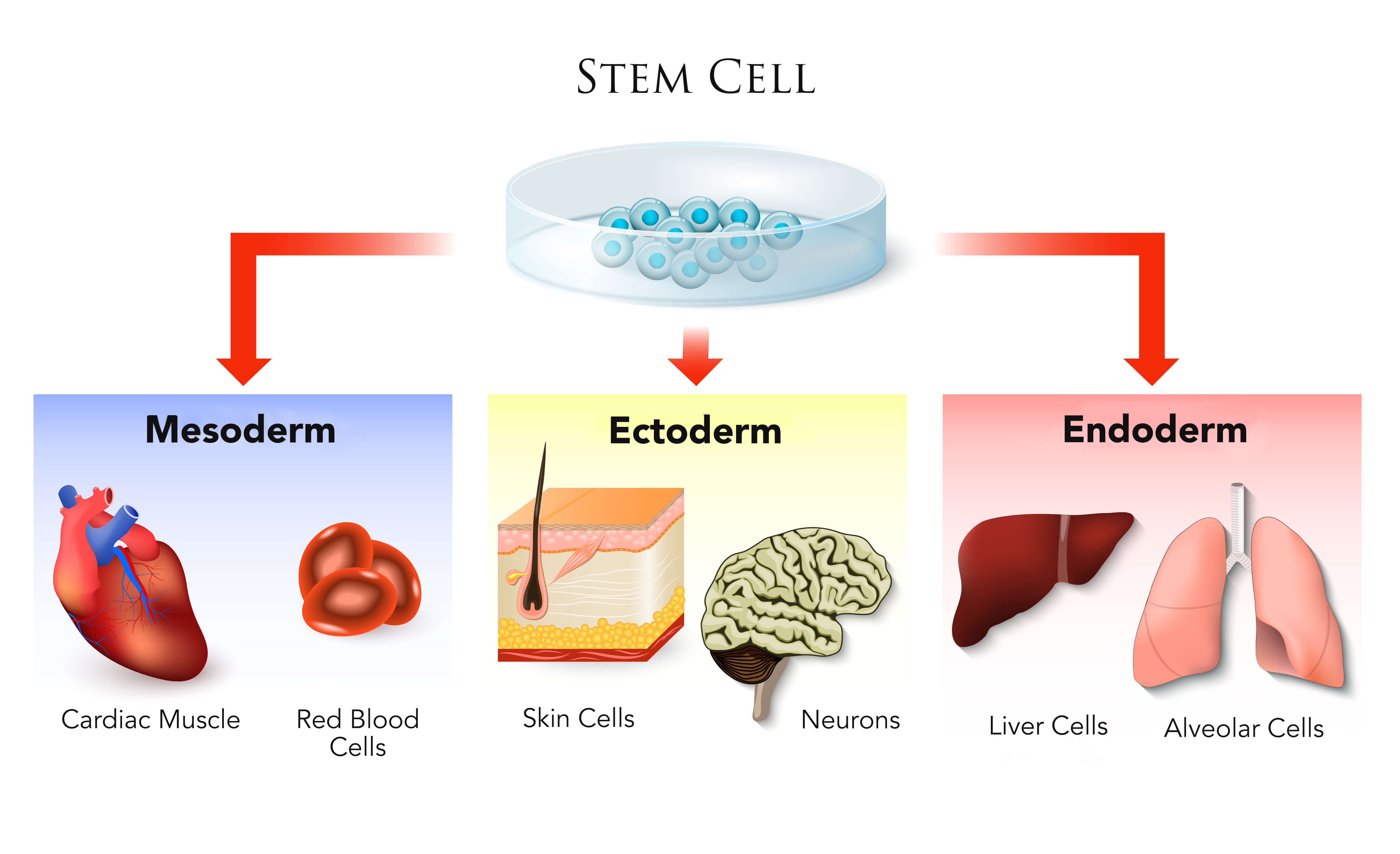 STEM CELL

Mesoderm

Cardiac Muscle

Red Blood Cells

Ectoderm

Skin Cells

Neurons

Endoderm

Liver Cells

Alveolar Cells